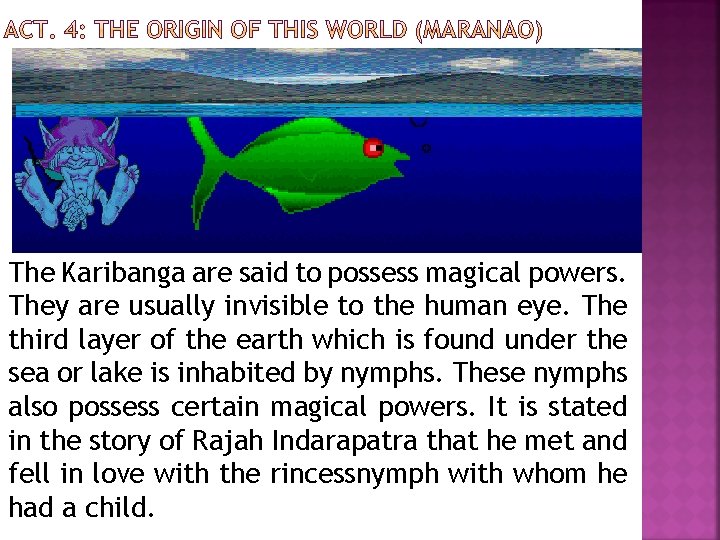 ACT. 4: THE ORIGIN OF THIS WORLD (MARANAO)

The Karibanga are said to possess magical powers. They are usually invisible to the human eye. The third layer of the earth which is found under the sea or lake is inhabited by nymphs. These nymphs also possess certain magical powers. It is stated in the story of Rajah Indarapatra that he met and fell in love with the rincessnymph with whom he had a child.